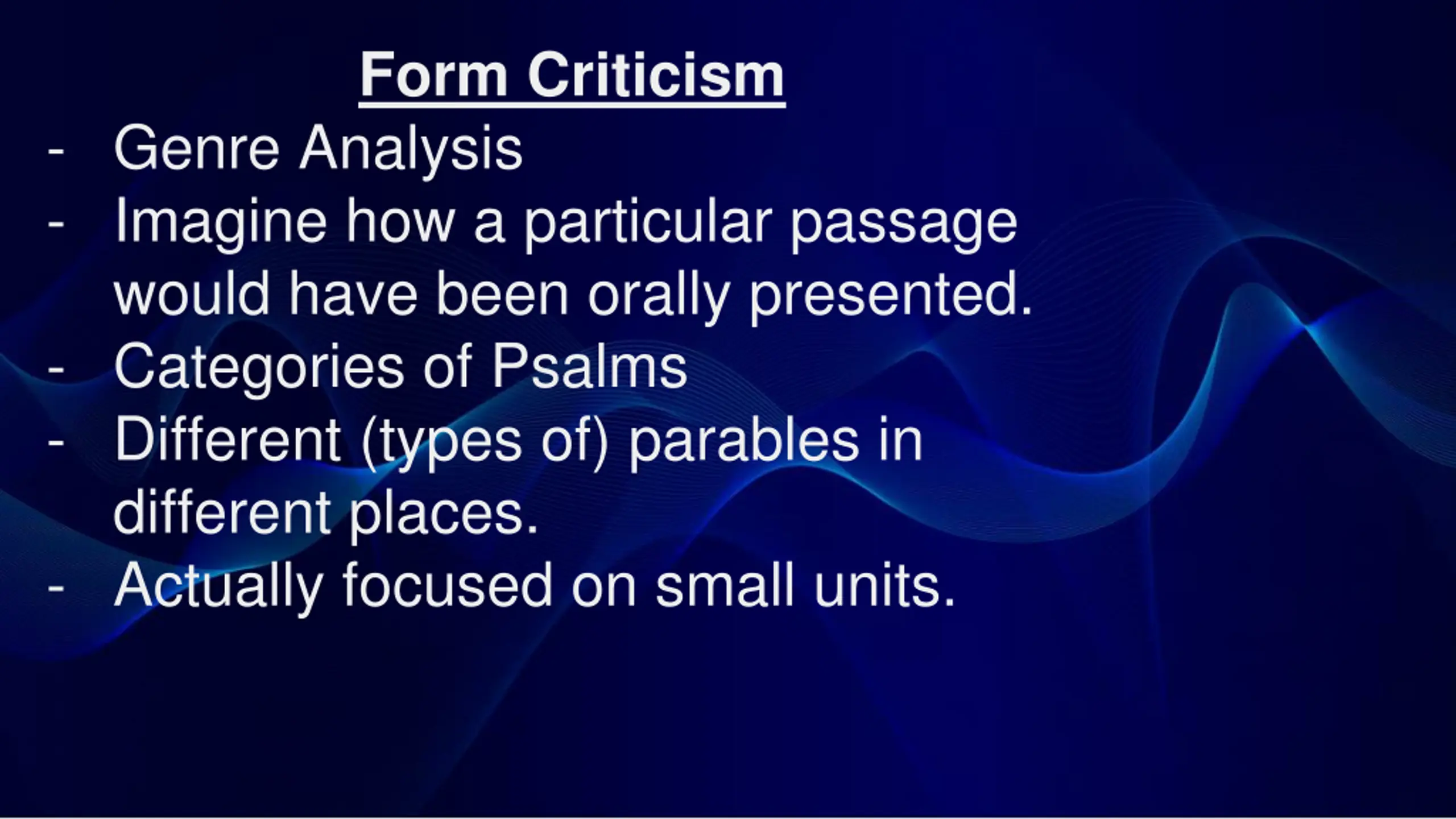 Form Criticism

- Genre Analysis
- Imagine how a particular passage would have been orally presented.
- Categories of Psalms
- Different (types of) parables in different places.
- Actually focused on small units.